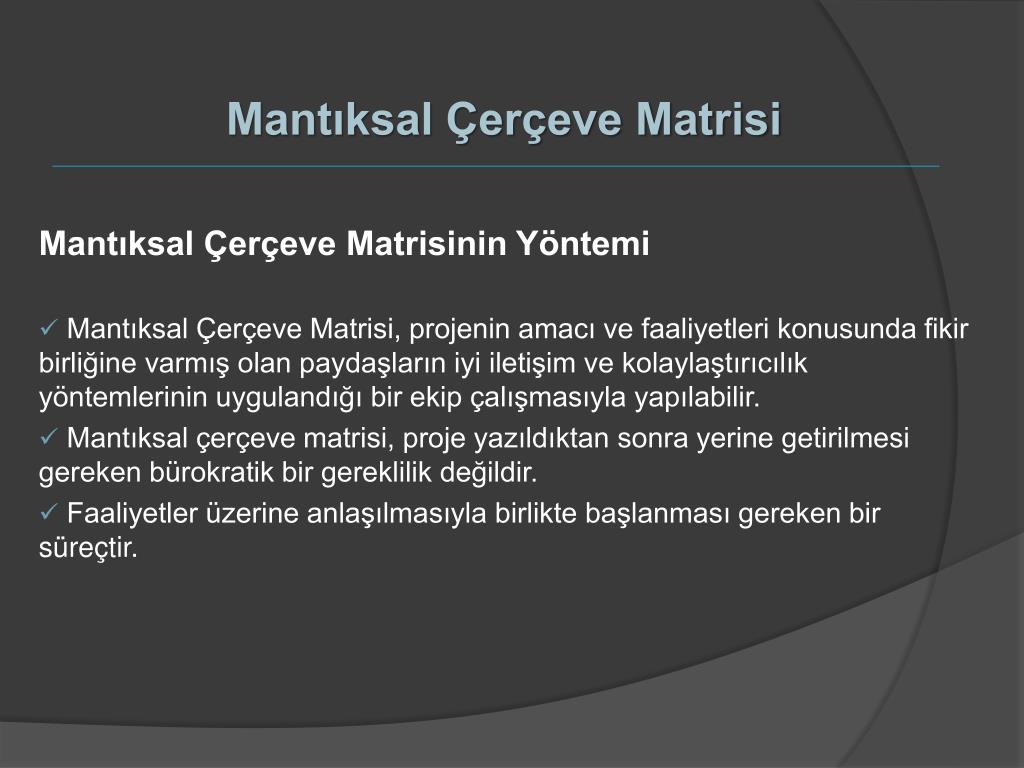 Mantıksal Çerçeve Matrisi

Mantıksal Çerçeve Matrisinin Yöntemi

✓ Mantıksal Çerçeve Matrisi, projenin amacı ve faaliyetleri konusunda fikir birliğine varmış olan paydaşların iyi iletişim ve kolaylaştırıcılık yöntemlerinin uygulandığı bir ekip çalışmasıyla yapılabilir.
✓ Mantıksal çerçeve matrisi, proje yazıldıktan sonra yerine getirilmesi gereken bürokratik bir gereklilik değildir.
✓ Faaliyetler üzerine anlaşılmasıyla birlikte başlanması gereken bir süreçtir.